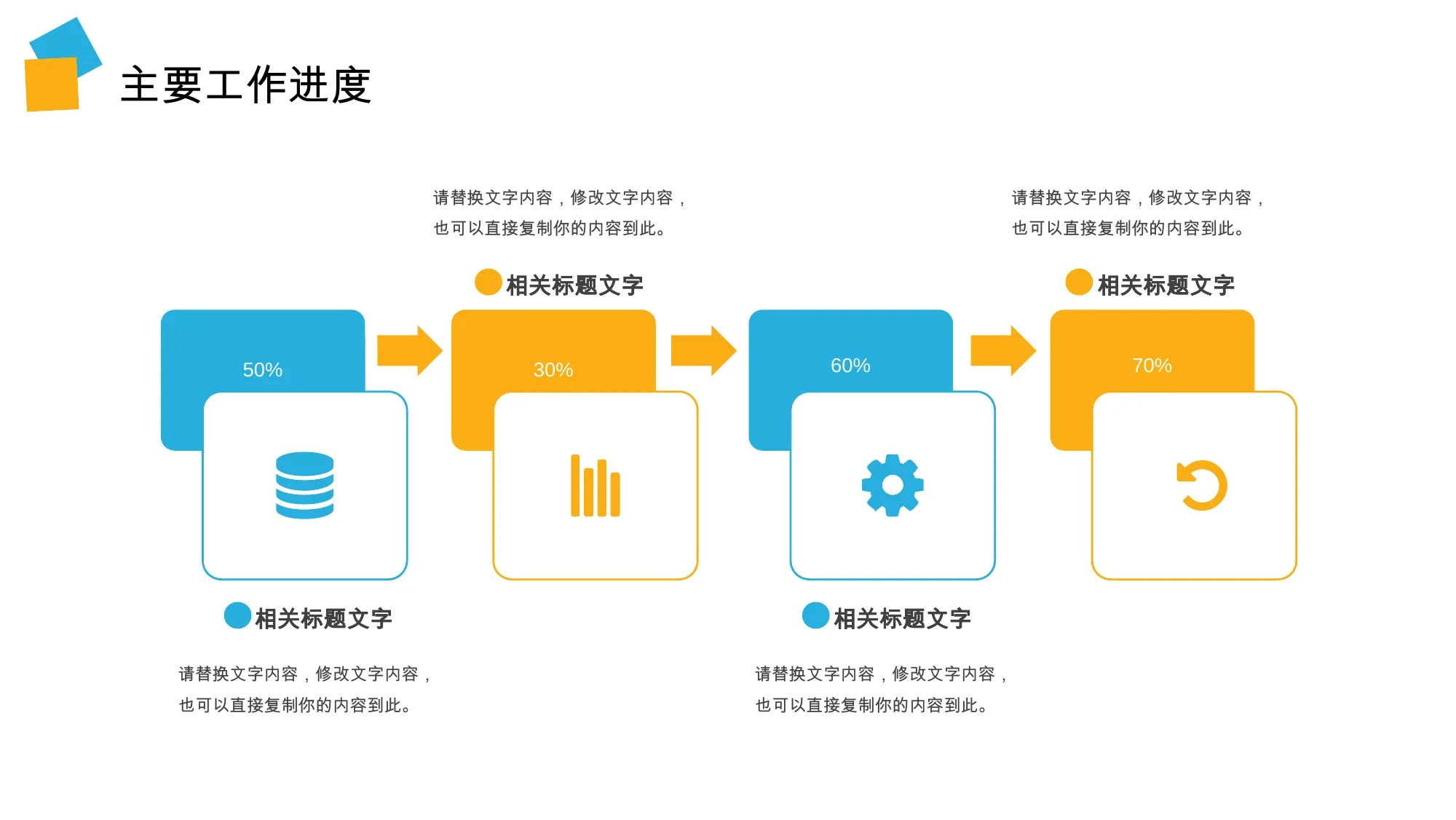 主要工作进度

请替换文字内容，修改文字内容，也可以直接复制你的内容到此。

相关标题文字

请替换文字内容，修改文字内容，也可以直接复制你的内容到此。

相关标题文字

50%

30%

60%

70%

相关标题文字

请替换文字内容，修改文字内容，也可以直接复制你的内容到此。

相关标题文字

请替换文字内容，修改文字内容，也可以直接复制你的内容到此。